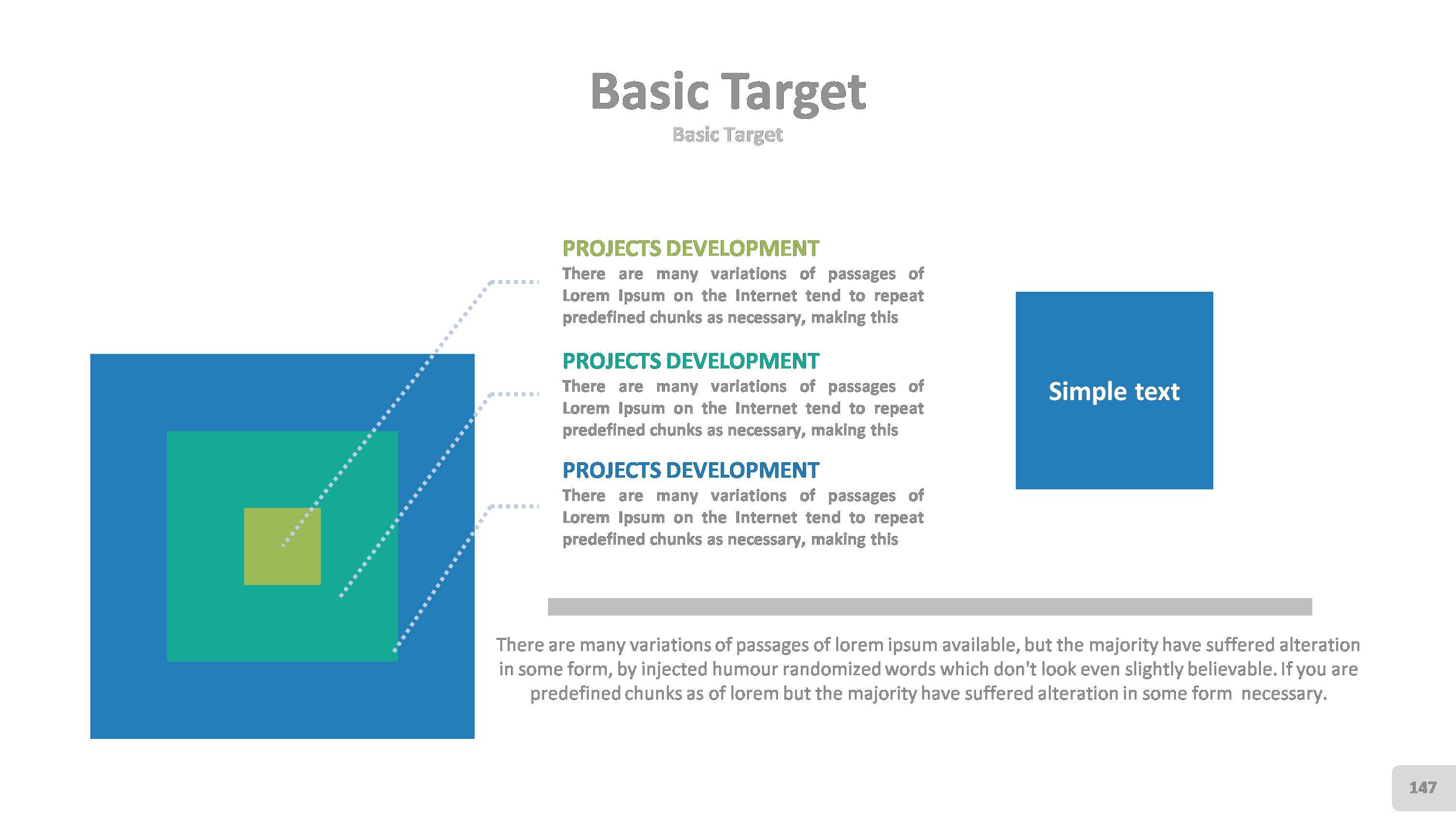 Basic Target
Basic Target

PROJECTS DEVELOPMENT
There are many variations of passages of Lorem Ipsum on the Internet tend to repeat predefined chunks as necessary, making this

PROJECTS DEVELOPMENT
There are many variations of passages of Lorem Ipsum on the Internet tend to repeat predefined chunks as necessary, making this

PROJECTS DEVELOPMENT
There are many variations of passages of Lorem Ipsum on the Internet tend to repeat predefined chunks as necessary, making this

Simple text

There are many variations of passages of lorem ipsum available, but the majority have suffered alteration in some form, by injected humour randomized words which don't look even slightly believable. If you are predefined chunks as of lorem but the majority have suffered alteration in some form necessary.

147